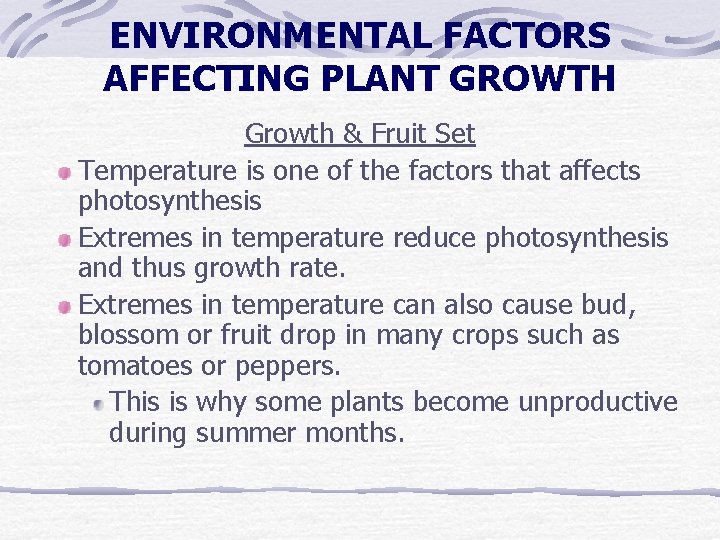 ENVIRONMENTAL FACTORS AFFECTING PLANT GROWTH

Growth & Fruit Set

Temperature is one of the factors that affects photosynthesis

Extremes in temperature reduce photosynthesis and thus growth rate.

Extremes in temperature can also cause bud, blossom or fruit drop in many crops such as tomatoes or peppers.

This is why some plants become unproductive during summer months.